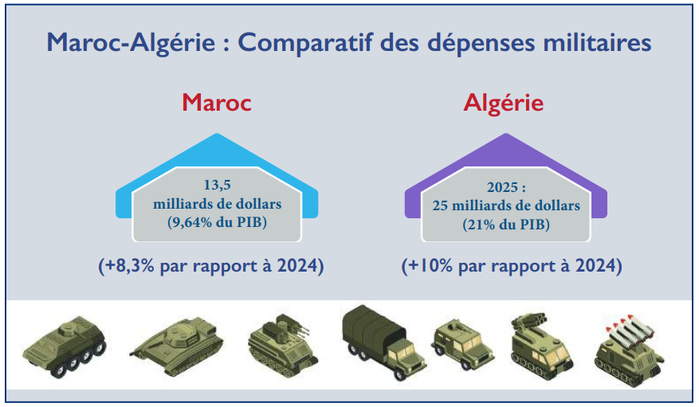 Maroc-Algérie : Comparatif des dépenses militaires

Maroc

13,5 milliards de dollars (9,64% du PIB)

(+8,3% par rapport à 2024)

Algérie

2025 : 25 milliards de dollars (21% du PIB)

(+10% par rapport à 2024)